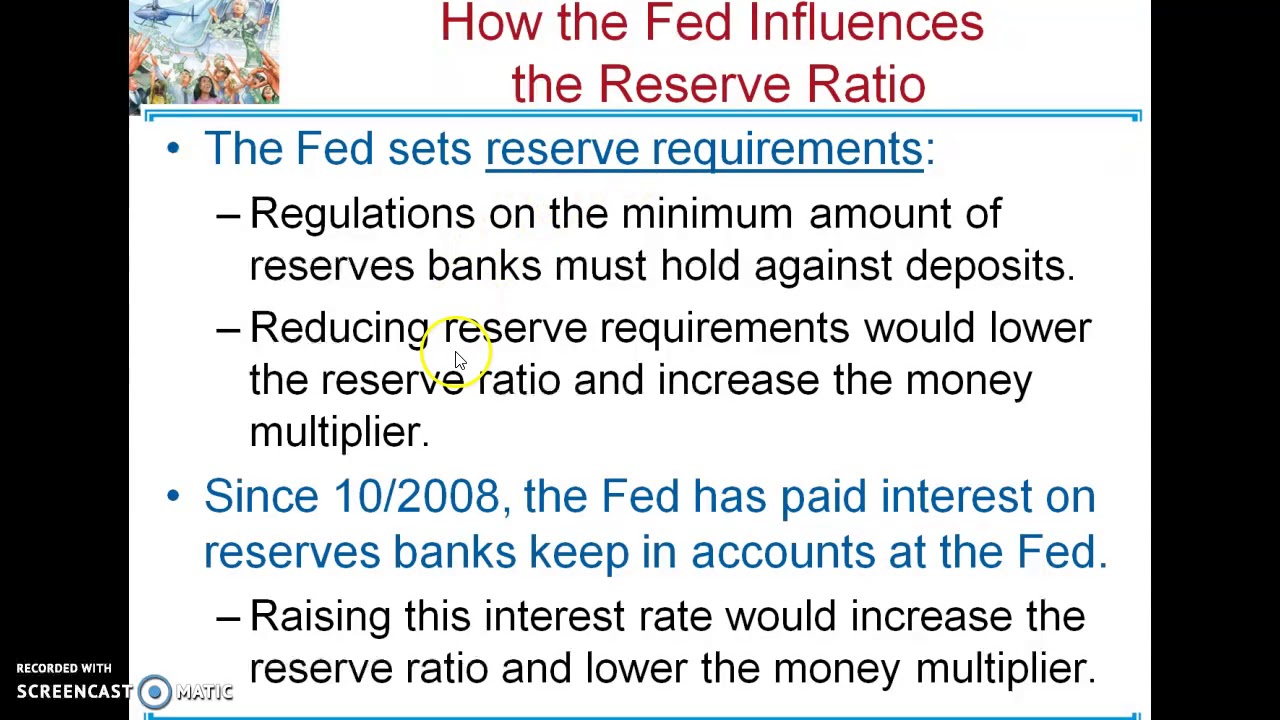 How the Fed Influences the Reserve Ratio

• The Fed sets reserve requirements:

– Regulations on the minimum amount of reserves banks must hold against deposits.

– Reducing reserve requirements would lower the reserve ratio and increase the money multiplier.

• Since 10/2008, the Fed has paid interest on reserves banks keep in accounts at the Fed.

– Raising this interest rate would increase the reserve ratio and lower the money multiplier.

RECORDED WITH
SCREENCAST MATIC